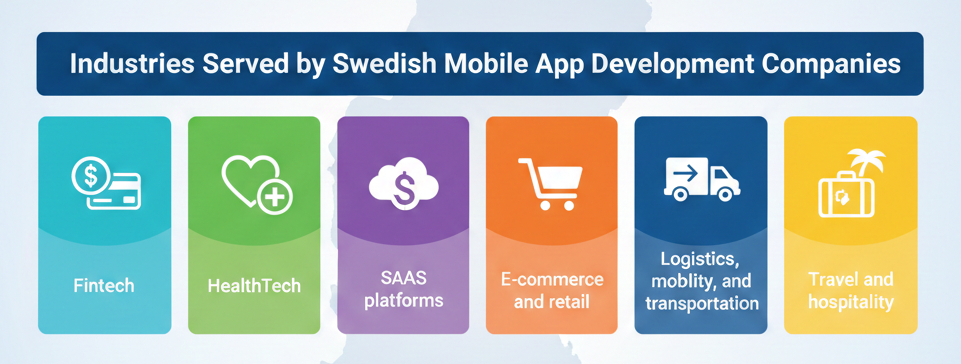 Industries Served by Swedish Mobile App Development Companies

Fintech

HealthTech

SAAS platforms

E-commerce and retail

Logistics, moblity, and transportation

Travel and hospitality